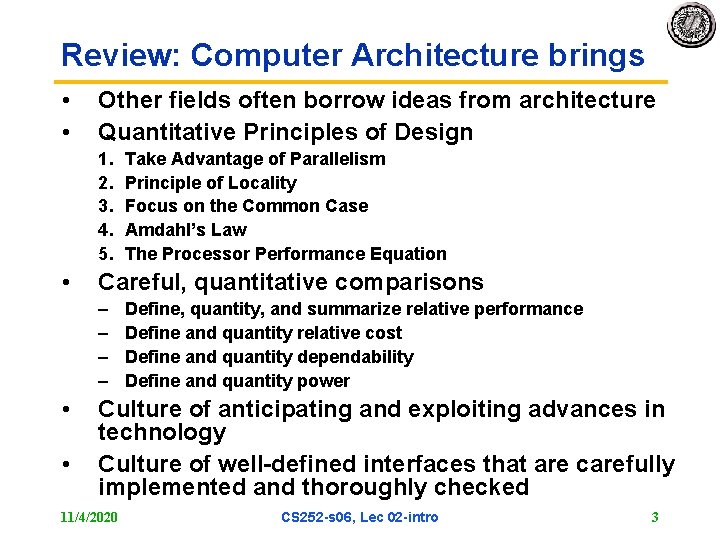 Review: Computer Architecture brings

• Other fields often borrow ideas from architecture
• Quantitative Principles of Design
1. Take Advantage of Parallelism
2. Principle of Locality
3. Focus on the Common Case
4. Amdahl's Law
5. The Processor Performance Equation
• Careful, quantitative comparisons
– Define, quantity, and summarize relative performance
– Define and quantity relative cost
– Define and quantity dependability
– Define and quantity power
• Culture of anticipating and exploiting advances in technology
• Culture of well-defined interfaces that are carefully implemented and thoroughly checked

11/4/2020 CS252-s06, Lec 02-intro 3